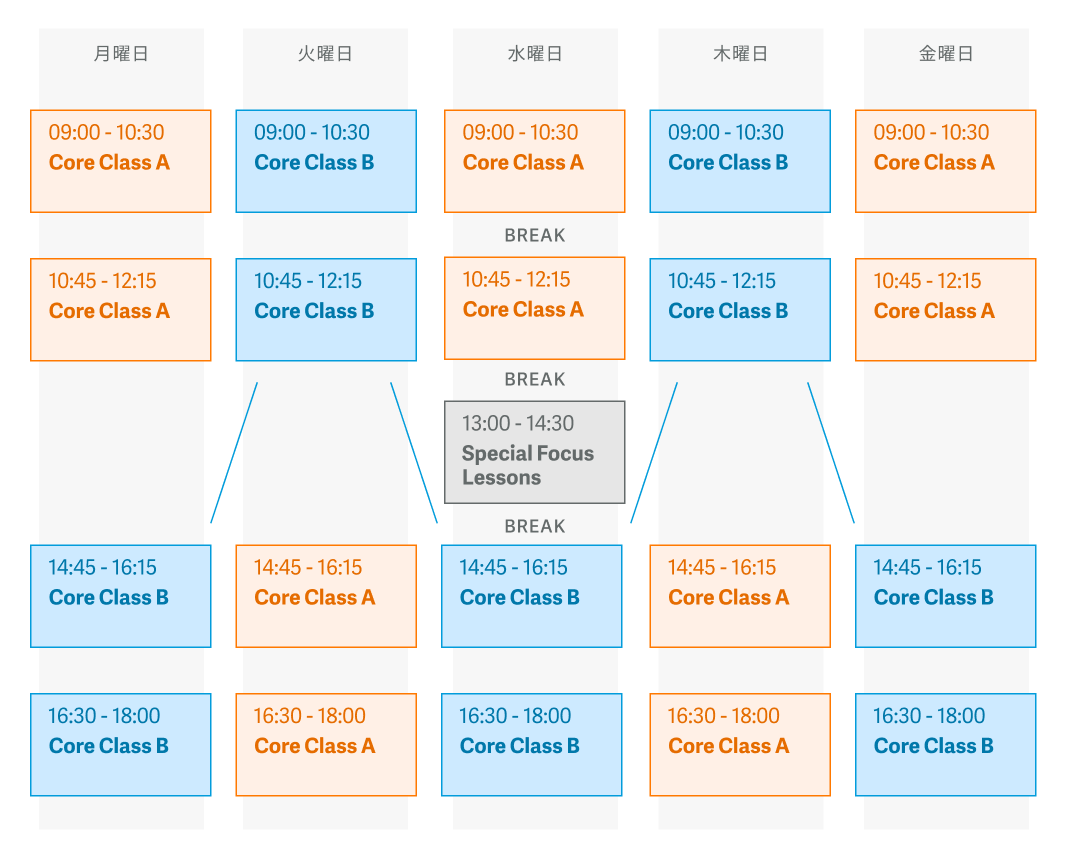 | 月曜日 | 火曜日 | 水曜日 | 木曜日 | 金曜日 |
|---|---|---|---|---|
| 09:00 - 10:30 Core Class A | 09:00 - 10:30 Core Class B | 09:00 - 10:30 Core Class A | 09:00 - 10:30 Core Class B | 09:00 - 10:30 Core Class A |
| | | BREAK | | |
| 10:45 - 12:15 Core Class A | 10:45 - 12:15 Core Class B | 10:45 - 12:15 Core Class A | 10:45 - 12:15 Core Class B | 10:45 - 12:15 Core Class A |
| | | BREAK | | |
| | | 13:00 - 14:30 Special Focus Lessons | | |
| | | BREAK | | |
| 14:45 - 16:15 Core Class B | 14:45 - 16:15 Core Class A | 14:45 - 16:15 Core Class B | 14:45 - 16:15 Core Class A | 14:45 - 16:15 Core Class B |
| 16:30 - 18:00 Core Class B | 16:30 - 18:00 Core Class A | 16:30 - 18:00 Core Class B | 16:30 - 18:00 Core Class A | 16:30 - 18:00 Core Class B |